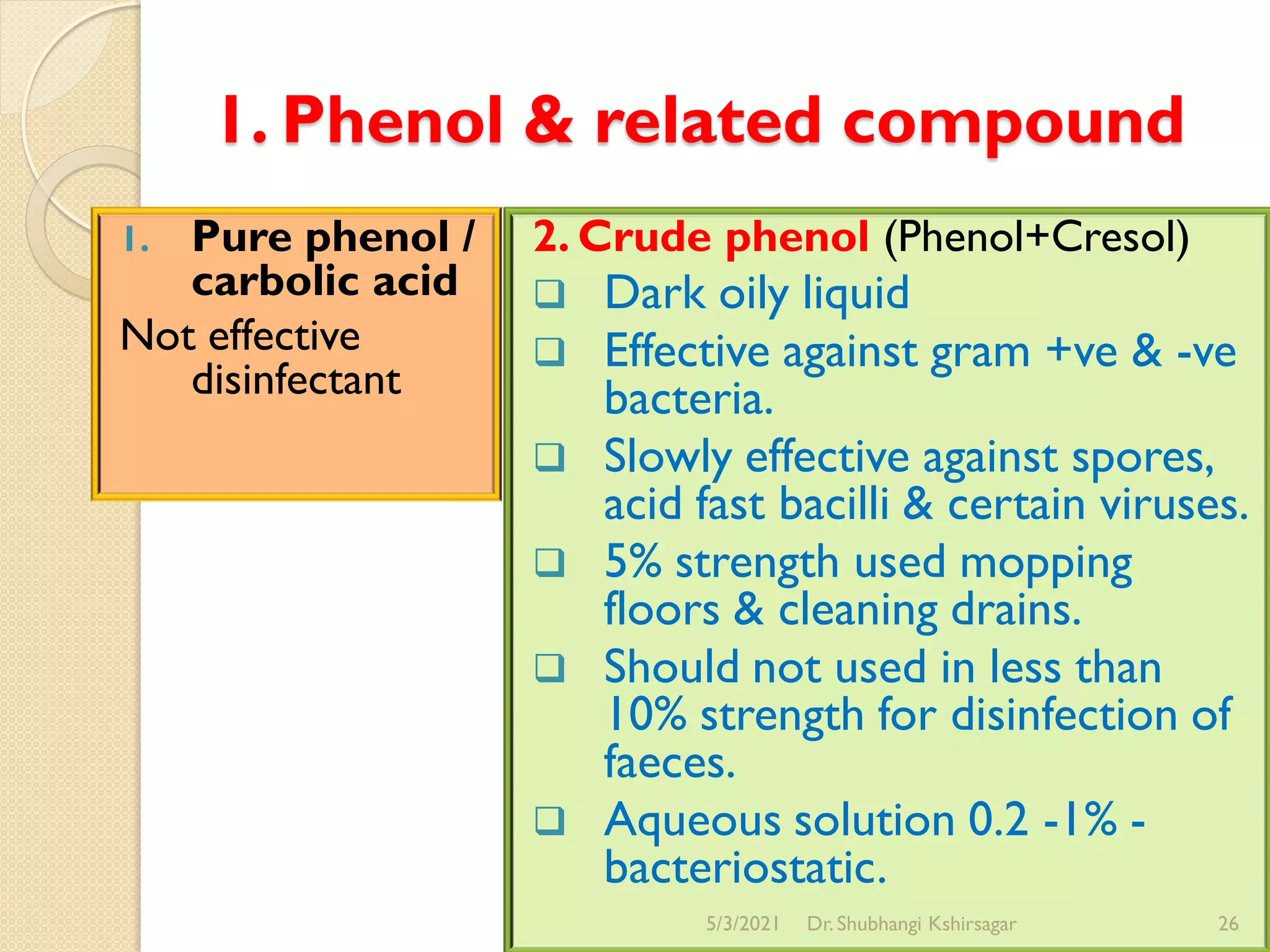 1. Phenol & related compound

1. Pure phenol / carbolic acid

Not effective disinfectant

2. Crude phenol (Phenol+Cresol)

❑ Dark oily liquid

❑ Effective against gram +ve & -ve bacteria.

❑ Slowly effective against spores, acid fast bacilli & certain viruses.

❑ 5% strength used mopping floors & cleaning drains.

❑ Should not used in less than 10% strength for disinfection of faeces.

❑ Aqueous solution 0.2 -1% - bacteriostatic.

5/3/2021 Dr. Shubhangi Kshirsagar 26